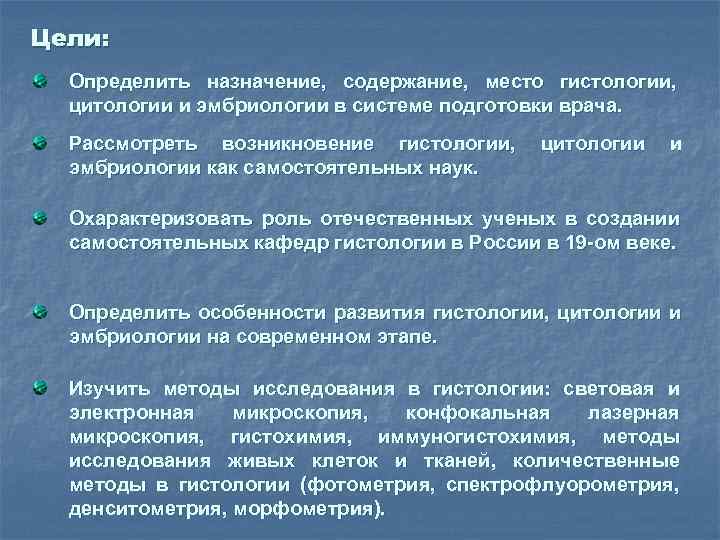 Цели:

Определить назначение, содержание, место гистологии, цитологии и эмбриологии в системе подготовки врача.

Рассмотреть возникновение гистологии, цитологии и эмбриологии как самостоятельных наук.

Охарактеризовать роль отечественных ученых в создании самостоятельных кафедр гистологии в России в 19-ом веке.

Определить особенности развития гистологии, цитологии и эмбриологии на современном этапе.

Изучить методы исследования в гистологии: световая и электронная микроскопия, конфокальная лазерная микроскопия, гистохимия, иммуногистохимия, методы исследования живых клеток и тканей, количественные методы в гистологии (фотометрия, спектрофлуорометрия, денситометрия, морфометрия).